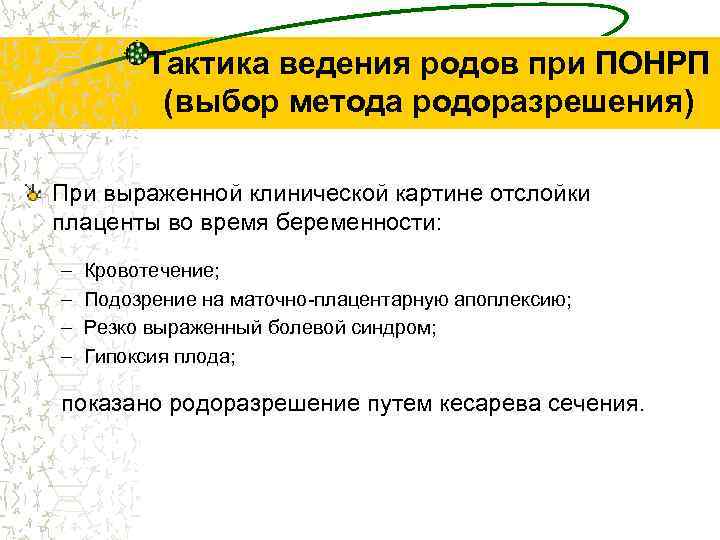 Тактика ведения родов при ПОНРП (выбор метода родоразрешения)

При выраженной клинической картине отслойки плаценты во время беременности:

– Кровотечение;
– Подозрение на маточно-плацентарную апоплексию;
– Резко выраженный болевой синдром;
– Гипоксия плода;

показано родоразрешение путем кесарева сечения.